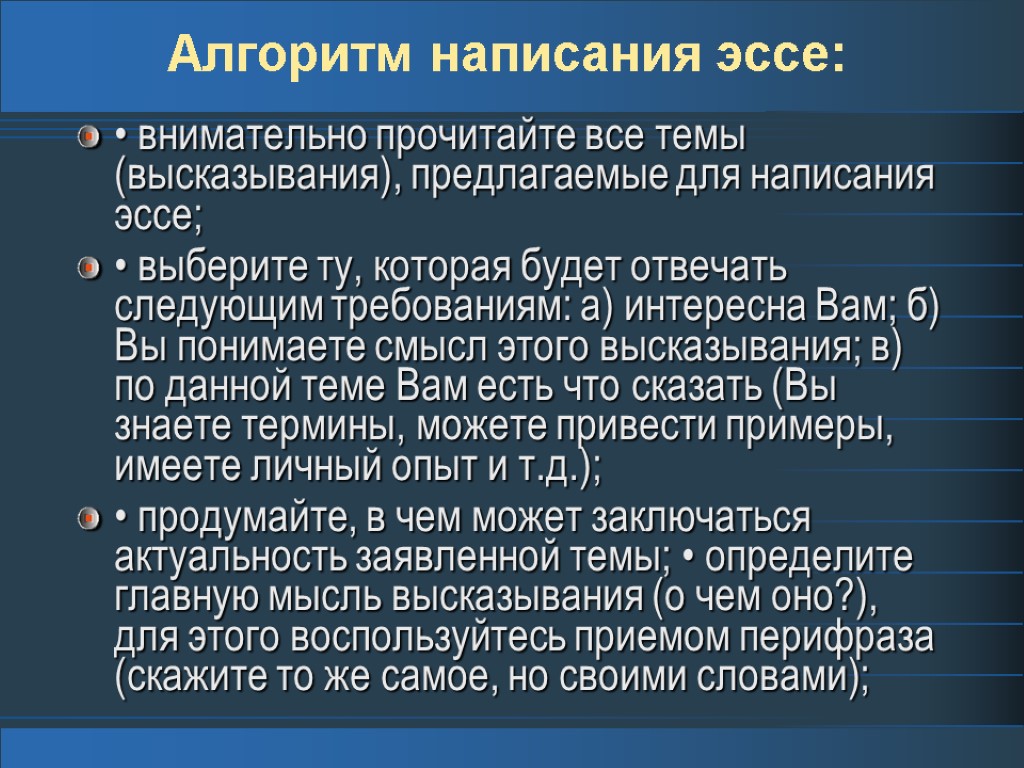 Алгоритм написания эссе:

• внимательно прочитайте все темы (высказывания), предлагаемые для написания эссе;

• выберите ту, которая будет отвечать следующим требованиям: а) интересна Вам; б) Вы понимаете смысл этого высказывания; в) по данной теме Вам есть что сказать (Вы знаете термины, можете привести примеры, имеете личный опыт и т.д.);

• продумайте, в чем может заключаться актуальность заявленной темы; • определите главную мысль высказывания (о чем оно?), для этого воспользуйтесь приемом перифраза (скажите то же самое, но своими словами);